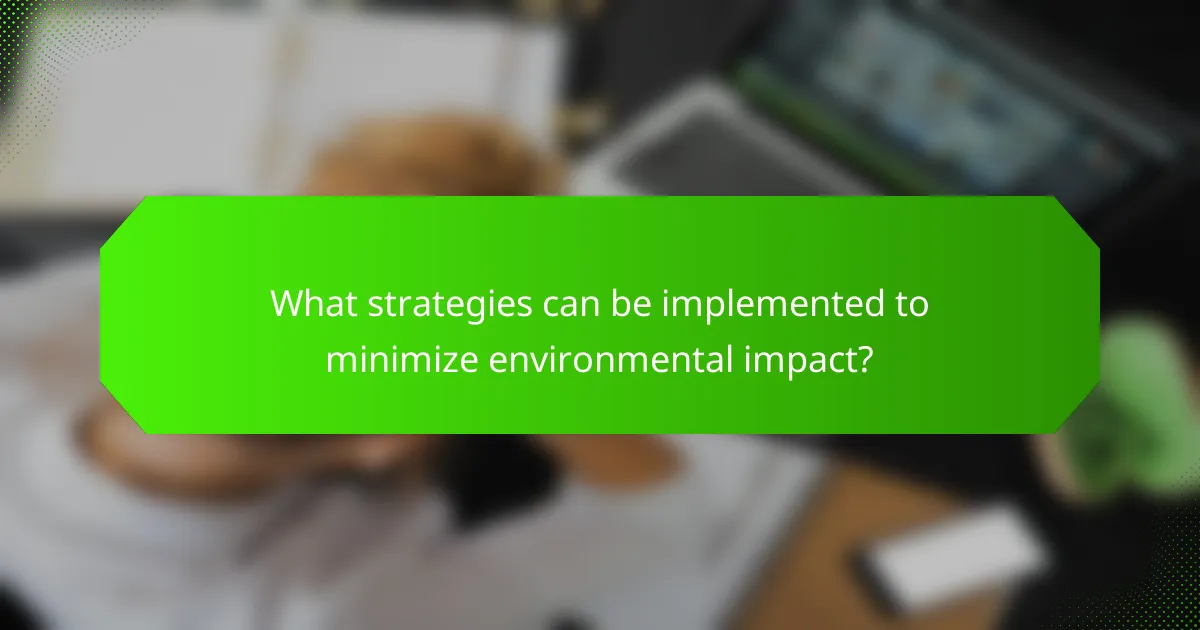 What strategies can be implemented to minimize environmental impact?